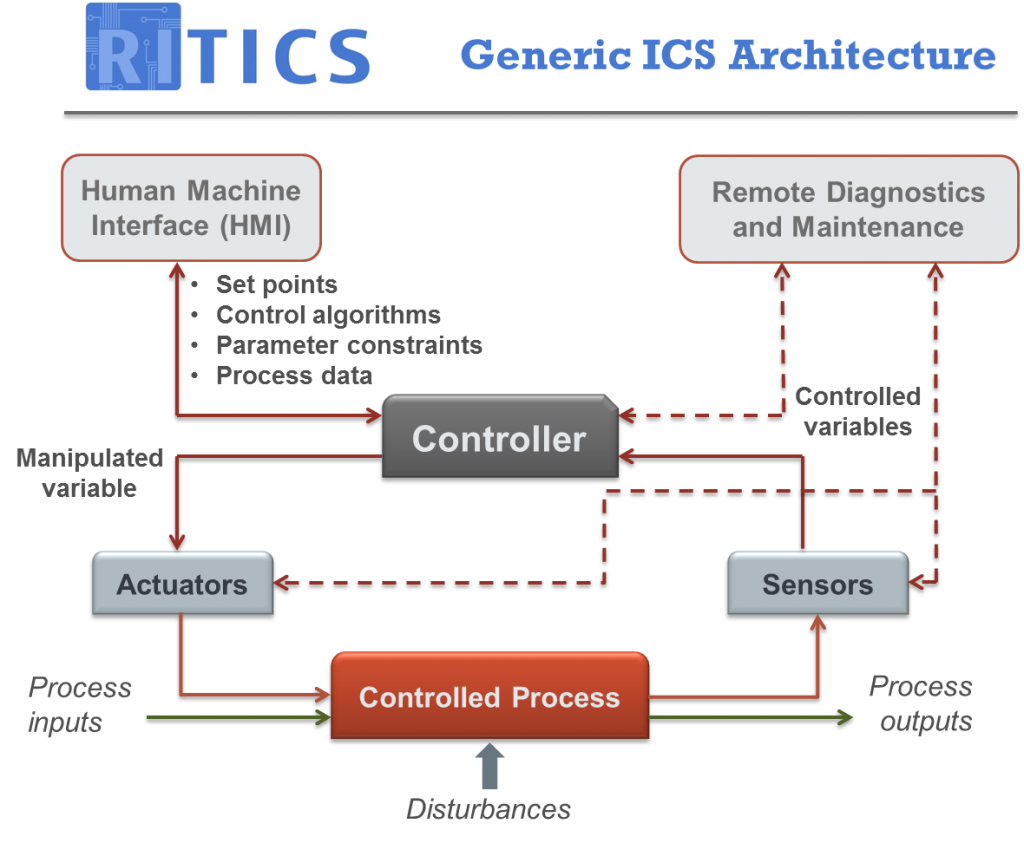 RITICS

Generic ICS Architecture

Human Machine Interface (HMI)

Remote Diagnostics and Maintenance

• Set points
• Control algorithms
• Parameter constraints
• Process data

Controlled variables

Controller

Manipulated variable

Actuators

Sensors

Process inputs

Controlled Process

Process outputs

Disturbances